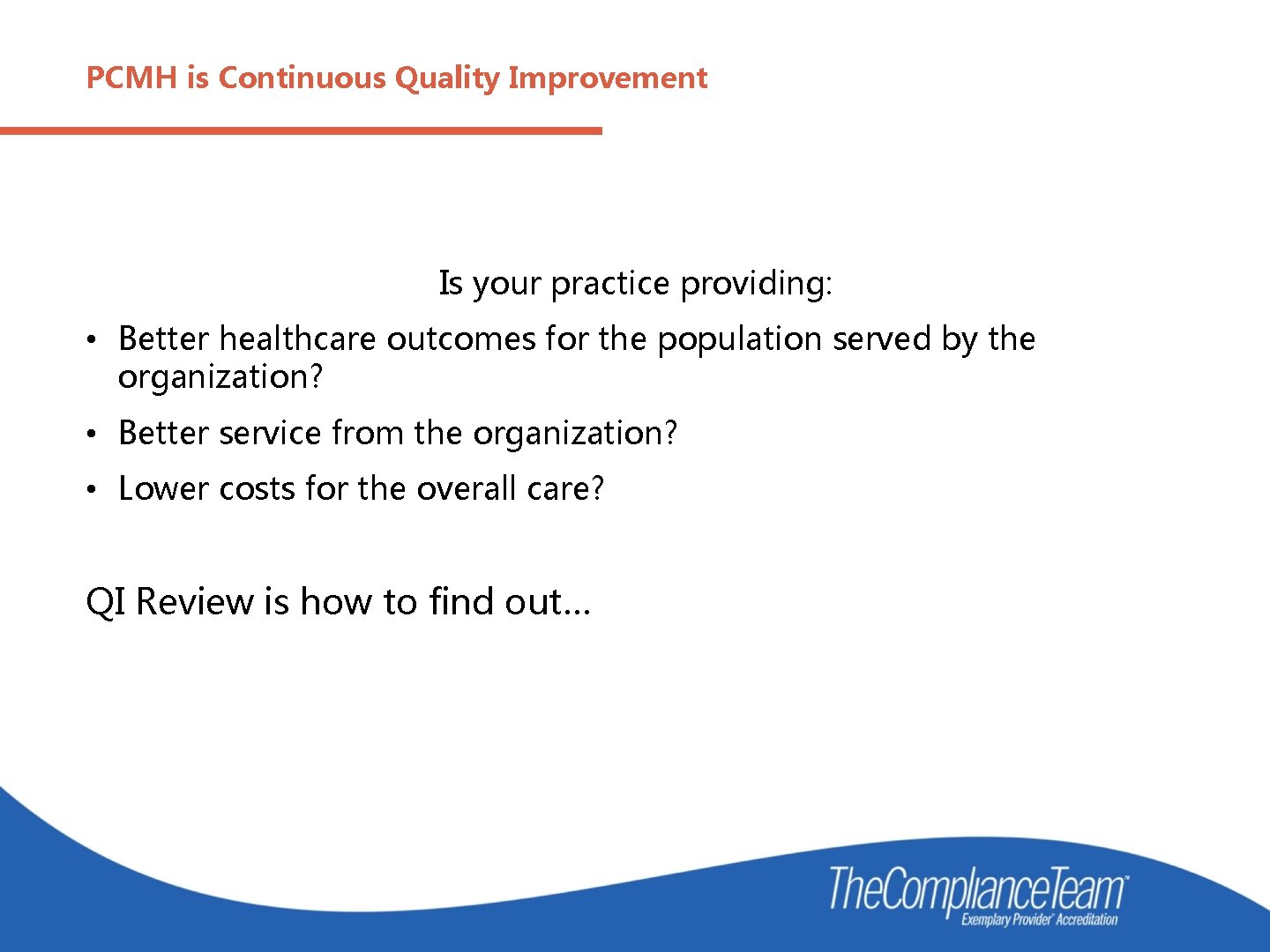 PCMH is Continuous Quality Improvement

Is your practice providing:

• Better healthcare outcomes for the population served by the organization?

• Better service from the organization?

• Lower costs for the overall care?

QI Review is how to find out…

TheComplianceTeam™
Exemplary Provider® Accreditation